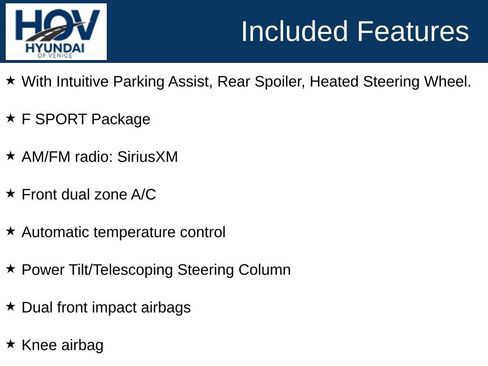 HOV
HYUNDAI
OF VENICE

Included Features

★ With Intuitive Parking Assist, Rear Spoiler, Heated Steering Wheel.

★ F SPORT Package

★ AM/FM radio: SiriusXM

★ Front dual zone A/C

★ Automatic temperature control

★ Power Tilt/Telescoping Steering Column

★ Dual front impact airbags

★ Knee airbag